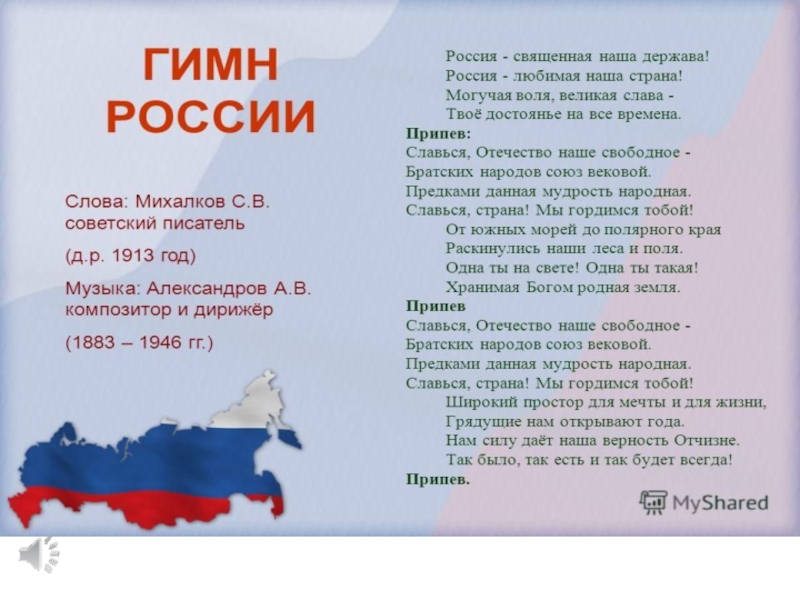 ГИМН РОССИИ

Слова: Михалков С.В. советский писатель

(д.р. 1913 год)

Музыка: Александров А.В. композитор и дирижёр

(1883 – 1946 гг.)

Россия - священная наша держава!
Россия - любимая наша страна!
Могучая воля, великая слава -
Твоё достоянье на все времена.
Припев:
Славься, Отечество наше свободное -
Братских народов союз вековой.
Предками данная мудрость народная.
Славься, страна! Мы гордимся тобой!
От южных морей до полярного края
Раскинулись наши леса и поля.
Одна ты на свете! Одна ты такая!
Хранимая Богом родная земля.
Припев
Славься, Отечество наше свободное -
Братских народов союз вековой.
Предками данная мудрость народная.
Славься, страна! Мы гордимся тобой!
Широкий простор для мечты и для жизни,
Грядущие нам открывают года.
Нам силу даёт наша верность Отчизне.
Так было, так есть и так будет всегда!
Припев.

MyShared